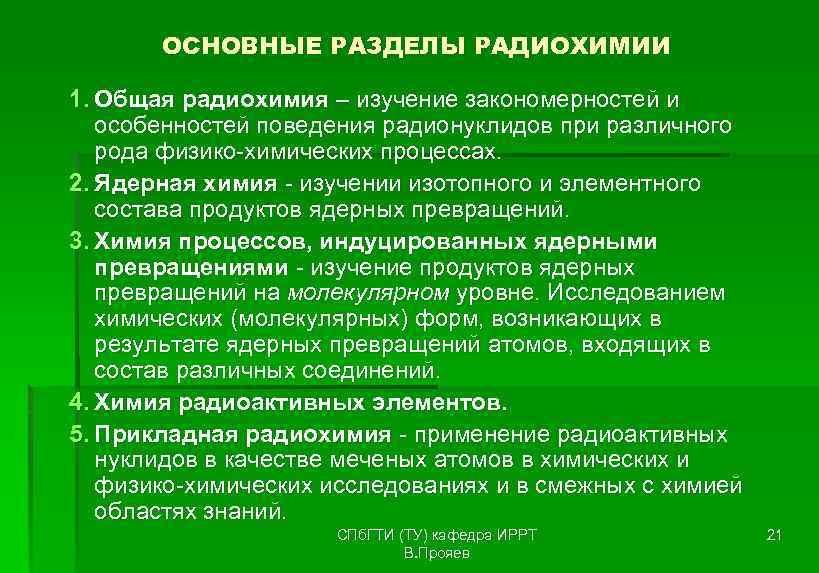 ОСНОВНЫЕ РАЗДЕЛЫ РАДИОХИМИИ

1. Общая радиохимия – изучение закономерностей и особенностей поведения радионуклидов при различного рода физико-химических процессах.

2. Ядерная химия - изучении изотопного и элементного состава продуктов ядерных превращений.

3. Химия процессов, индуцированных ядерными превращениями - изучение продуктов ядерных превращений на молекулярном уровне. Исследованием химических (молекулярных) форм, возникающих в результате ядерных превращений атомов, входящих в состав различных соединений.

4. Химия радиоактивных элементов.

5. Прикладная радиохимия - применение радиоактивных нуклидов в качестве меченых атомов в химических и физико-химических исследованиях и в смежных с химией областях знаний.

СПбГТИ (ТУ) кафедра ИРРТ
В.Прояев

21